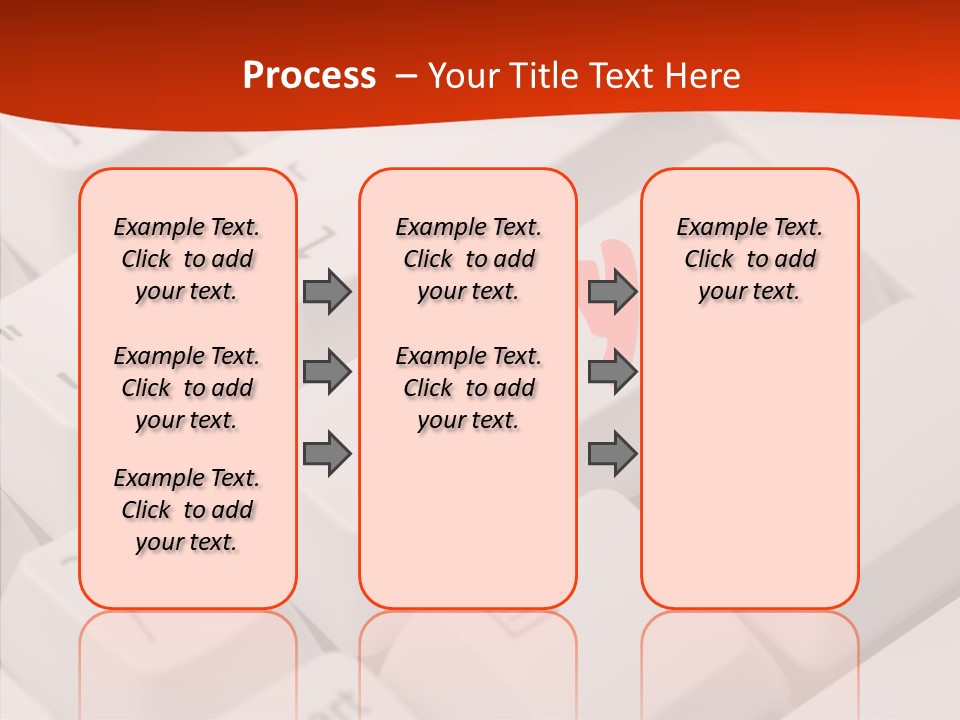 Process – Your Title Text Here

Example Text. Click to add your text.

Example Text. Click to add your text.

Example Text. Click to add your text.

Example Text. Click to add your text.

Example Text. Click to add your text.

Example Text. Click to add your text.